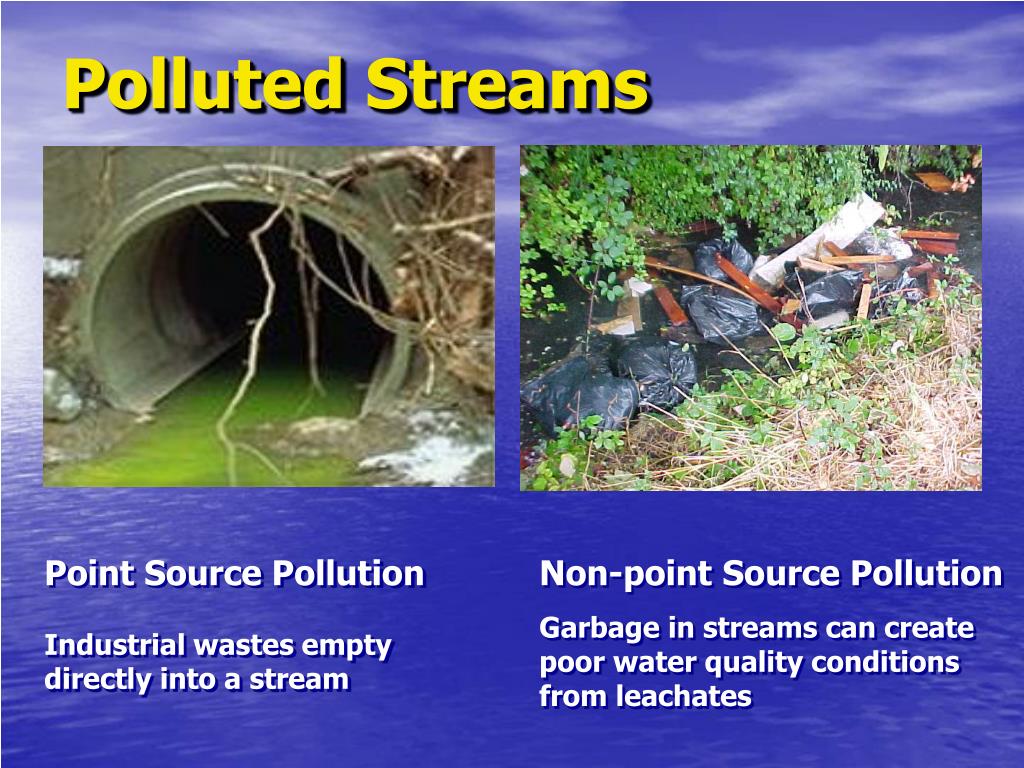 Polluted Streams

Point Source Pollution

Industrial wastes empty directly into a stream

Non-point Source Pollution

Garbage in streams can create poor water quality conditions from leachates